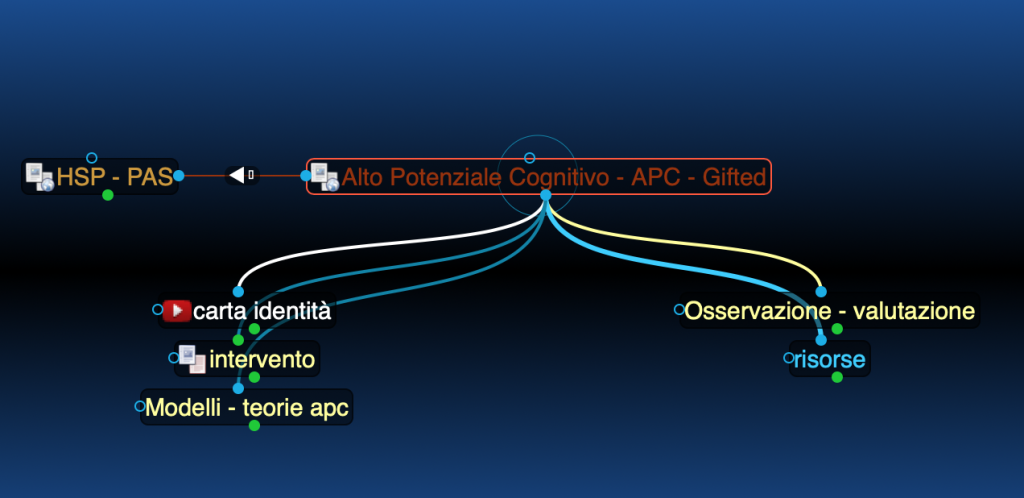 HSP - PAS

Alto Potenziale Cognitivo - APC - Gifted

carta identità

intervento

Modelli - teorie apc

Osservazione - valutazione

risorse